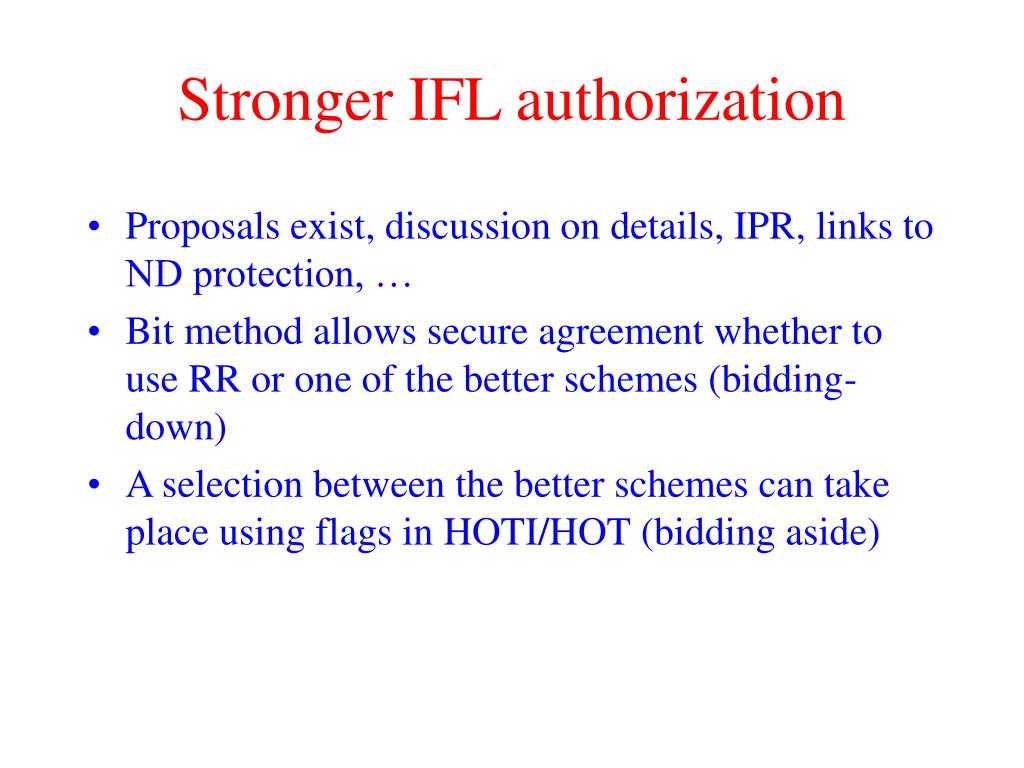 Stronger IFL authorization

• Proposals exist, discussion on details, IPR, links to ND protection, …
• Bit method allows secure agreement whether to use RR or one of the better schemes (bidding-down)
• A selection between the better schemes can take place using flags in HOTI/HOT (bidding aside)